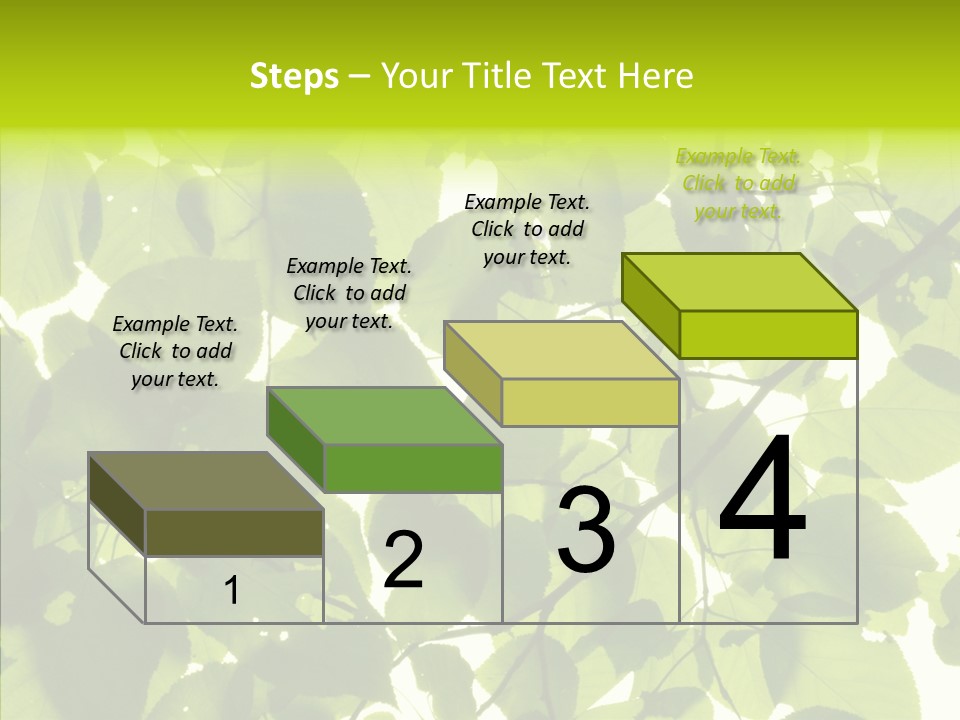 Steps – Your Title Text Here

Example Text. Click to add your text.

Example Text. Click to add your text.

Example Text. Click to add your text.

Example Text. Click to add your text.

1

2

3

4